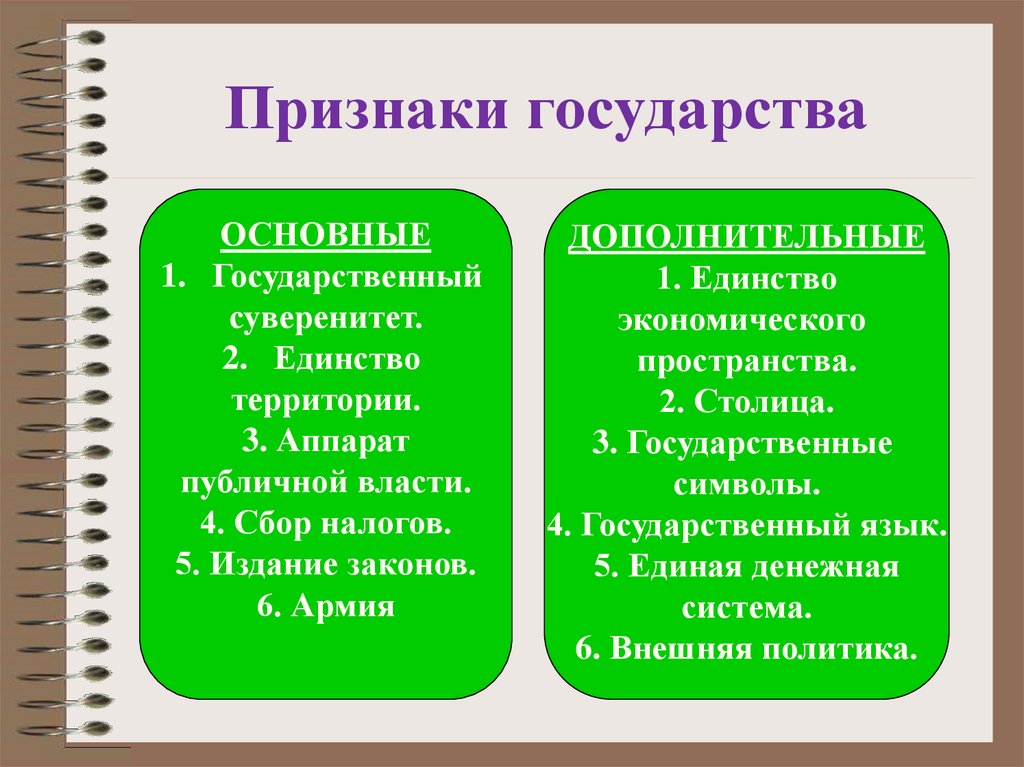 Признаки государства

ОСНОВНЫЕ
1. Государственный суверенитет.
2. Единство территории.
3. Аппарат публичной власти.
4. Сбор налогов.
5. Издание законов.
6. Армия

ДОПОЛНИТЕЛЬНЫЕ
1. Единство экономического пространства.
2. Столица.
3. Государственные символы.
4. Государственный язык.
5. Единая денежная система.
6. Внешняя политика.